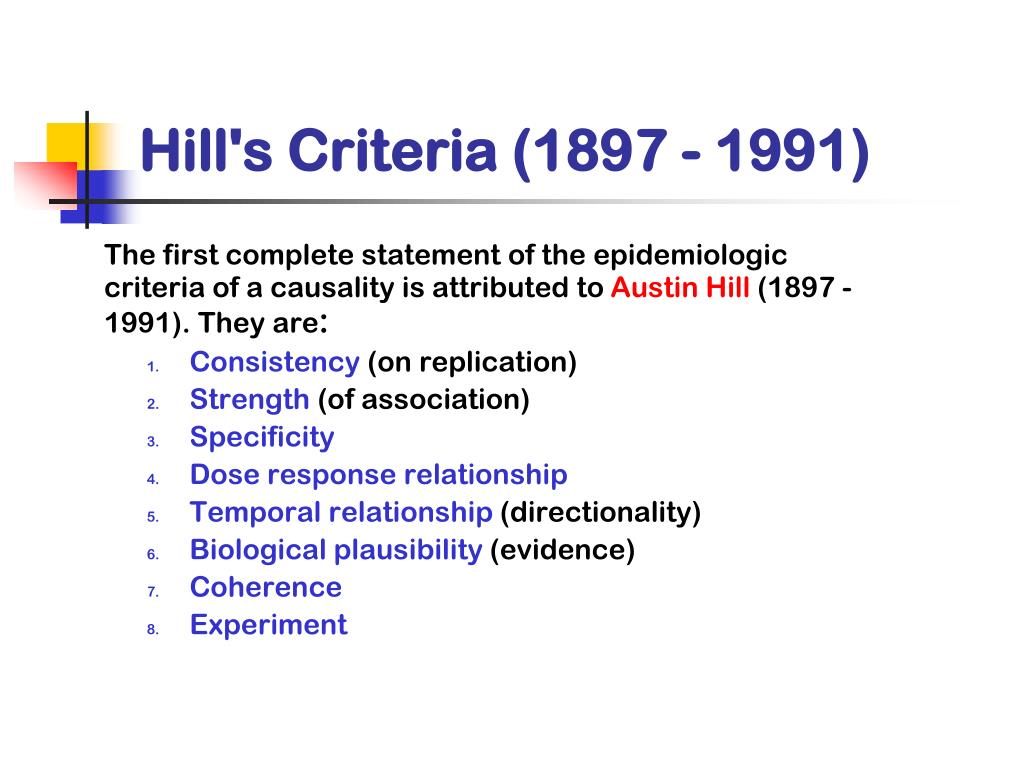 Hill's Criteria (1897 - 1991)

The first complete statement of the epidemiologic criteria of a causality is attributed to Austin Hill (1897 - 1991). They are:

1. Consistency (on replication)
2. Strength (of association)
3. Specificity
4. Dose response relationship
5. Temporal relationship (directionality)
6. Biological plausibility (evidence)
7. Coherence
8. Experiment